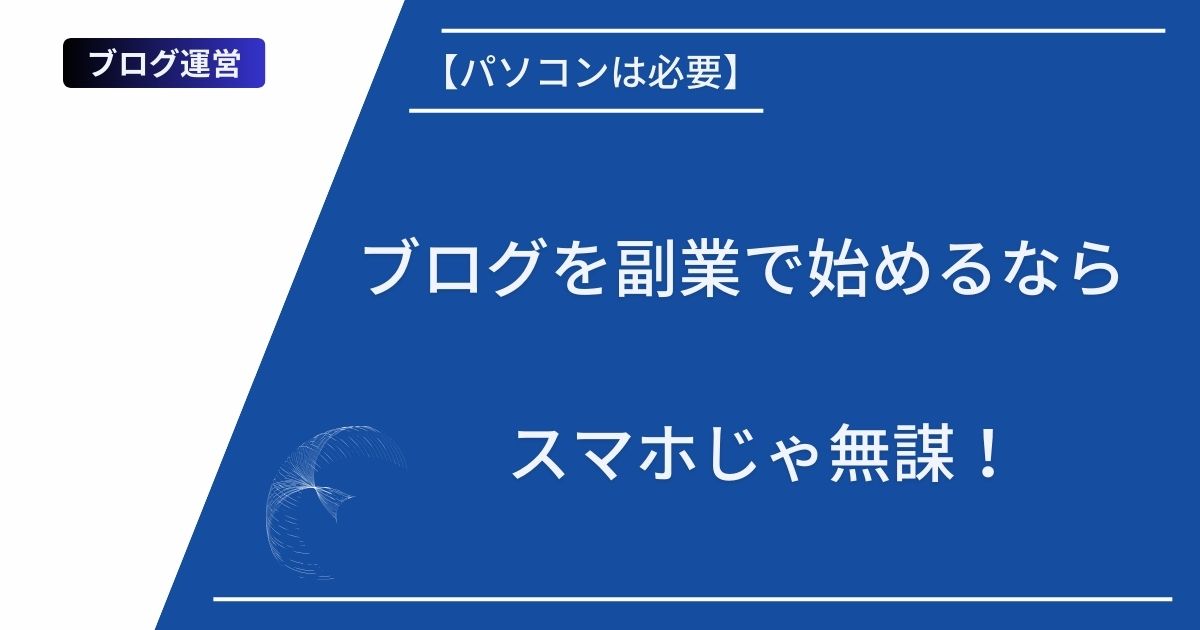 ブログ運営

【パソコンは必要】

ブログを副業で始めるなら

スマホじゃ無謀！